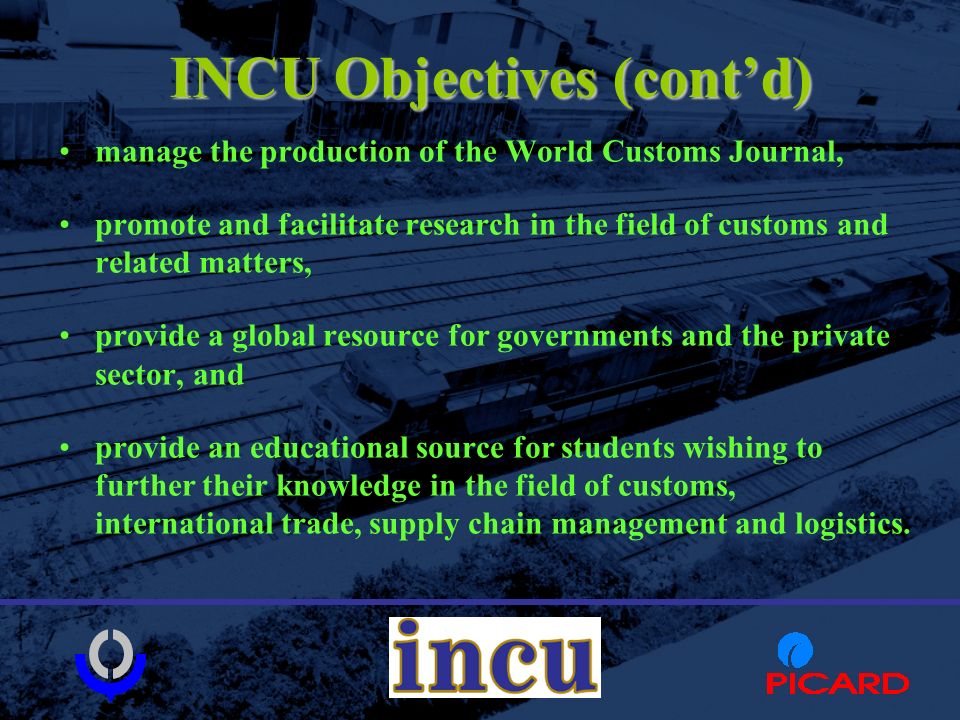 INCU Objectives (cont'd)

• manage the production of the World Customs Journal,

• promote and facilitate research in the field of customs and related matters,

• provide a global resource for governments and the private sector, and

• provide an educational source for students wishing to further their knowledge in the field of customs, international trade, supply chain management and logistics.

incu

PICARD